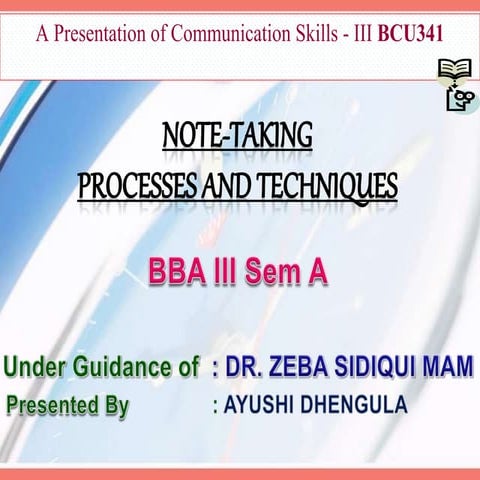 A Presentation of Communication Skills - III BCU341

NOTE-TAKING
PROCESSES AND TECHNIQUES

BBA III Sem A

Under Guidance of : DR. ZEBA SIDIQUI MAM
Presented By : AYUSHI DHENGULA